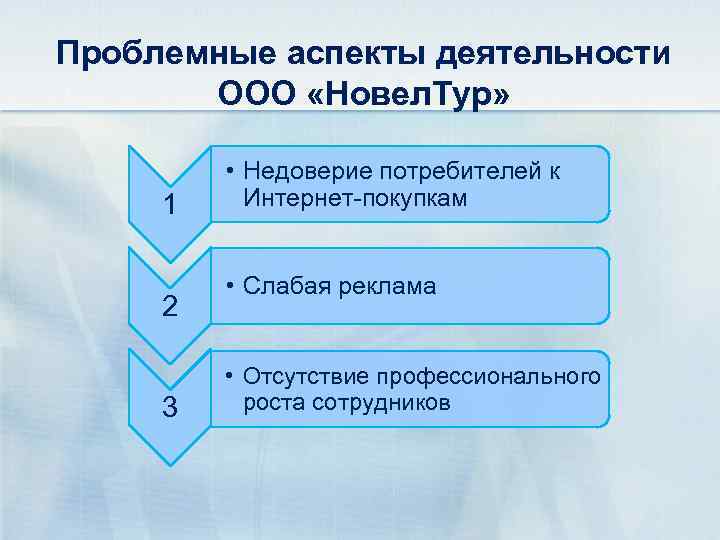 Проблемные аспекты деятельности ООО «НовелТур»

1

• Недоверие потребителей к Интернет-покупкам

2

• Слабая реклама

3

• Отсутствие профессионального роста сотрудников